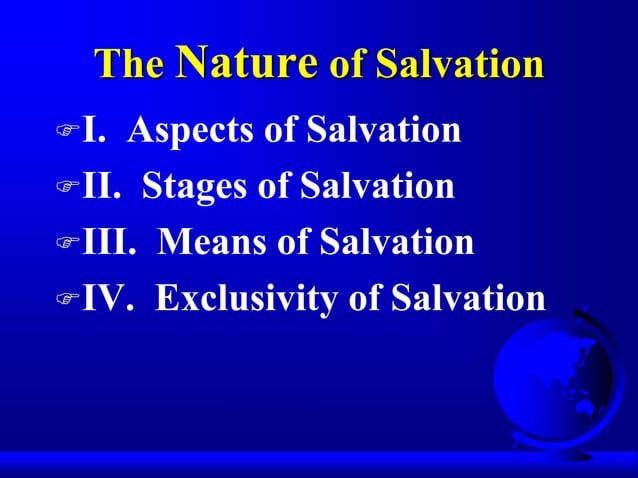 The Nature of Salvation

I. Aspects of Salvation
II. Stages of Salvation
III. Means of Salvation
IV. Exclusivity of Salvation